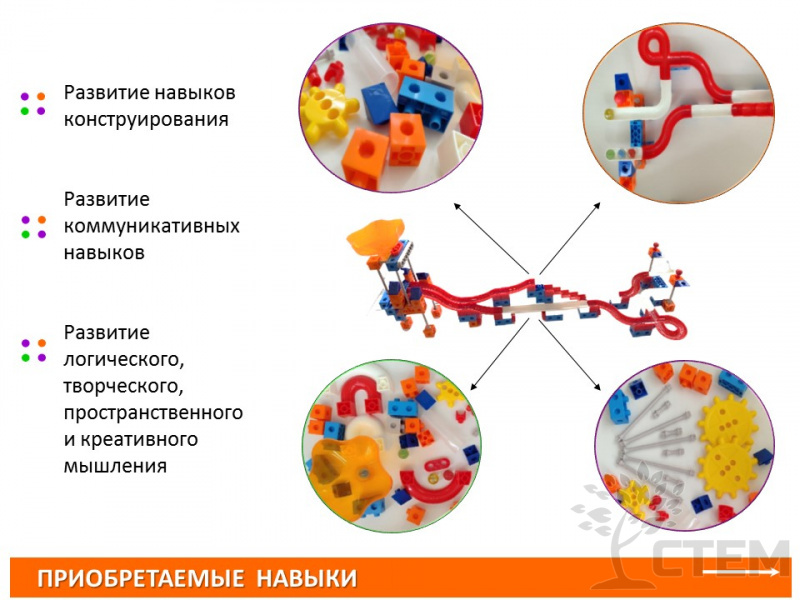 Развитие навыков конструирования

Развитие коммуникативных навыков

Развитие логического, творческого, пространственного и креативного мышления

СТЕМ

ПРИОБРЕТАЕМЫЕ НАВЫКИ